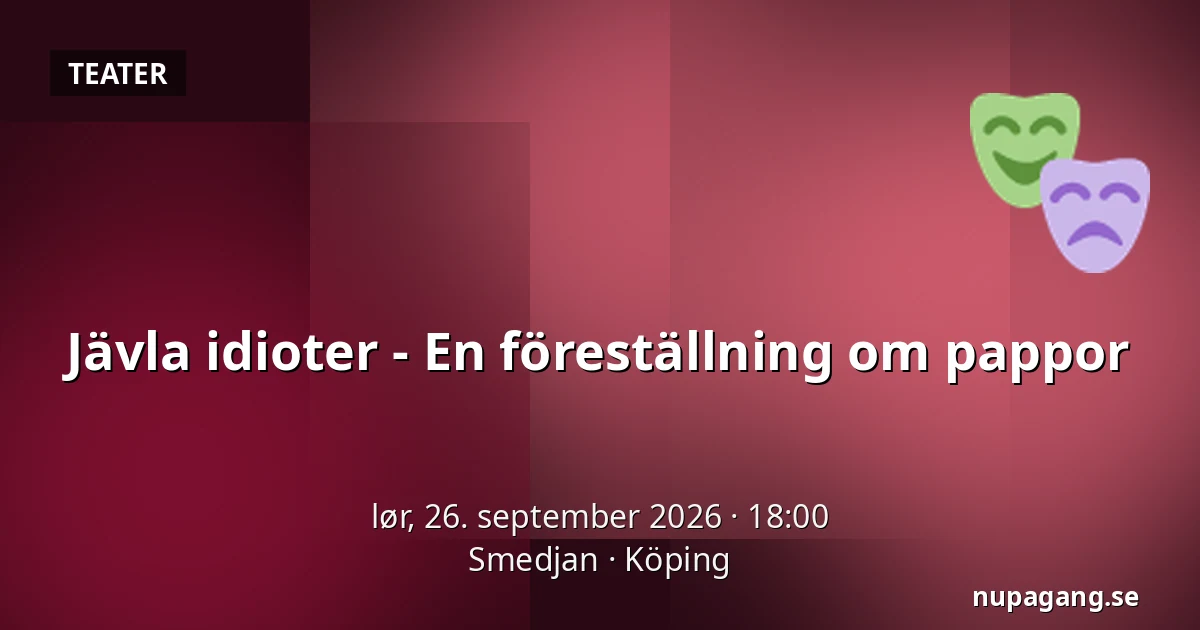 TEATER

Jävla idioter - En föreställning om pappor

lør, 26. september 2026 · 18:00
Smedjan · Köping

nupagang.se